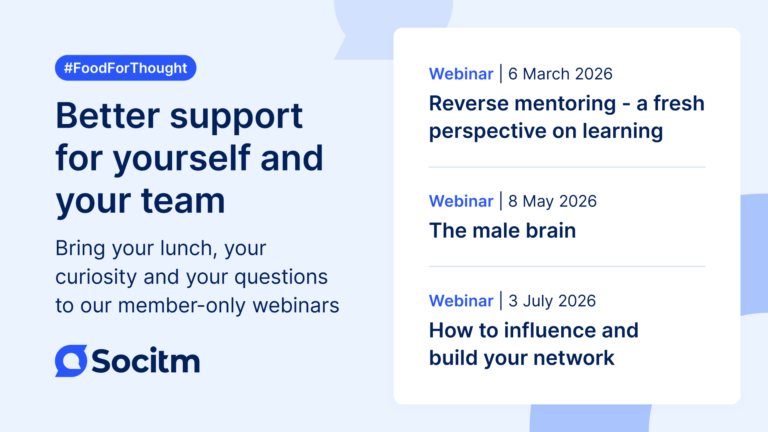 #FoodForThought

Better support for yourself and your team

Bring your lunch, your curiosity and your questions to our member-only webinars

Socitm

Webinar | 6 March 2026

Reverse mentoring - a fresh perspective on learning

Webinar | 8 May 2026

The male brain

Webinar | 3 July 2026

How to influence and build your network